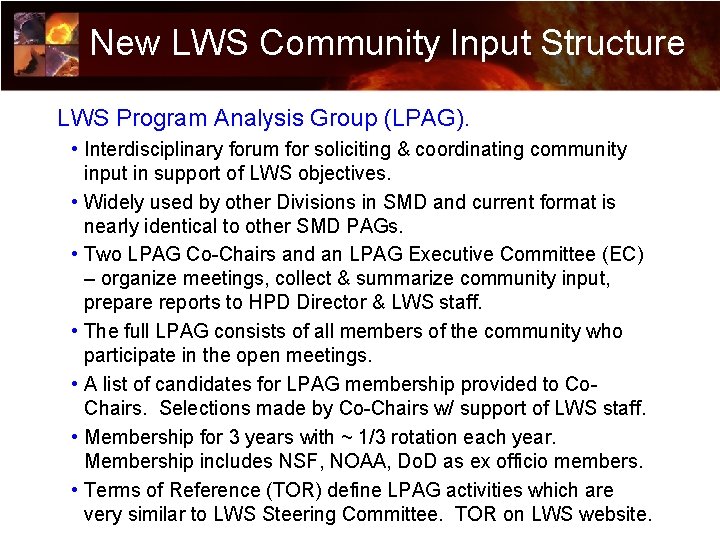 New LWS Community Input Structure

LWS Program Analysis Group (LPAG).

• Interdisciplinary forum for soliciting & coordinating community input in support of LWS objectives.

• Widely used by other Divisions in SMD and current format is nearly identical to other SMD PAGs.

• Two LPAG Co-Chairs and an LPAG Executive Committee (EC) – organize meetings, collect & summarize community input, prepare reports to HPD Director & LWS staff.

• The full LPAG consists of all members of the community who participate in the open meetings.

• A list of candidates for LPAG membership provided to Co-Chairs. Selections made by Co-Chairs w/ support of LWS staff.

• Membership for 3 years with ~ 1/3 rotation each year. Membership includes NSF, NOAA, DoD as ex officio members.

• Terms of Reference (TOR) define LPAG activities which are very similar to LWS Steering Committee. TOR on LWS website.